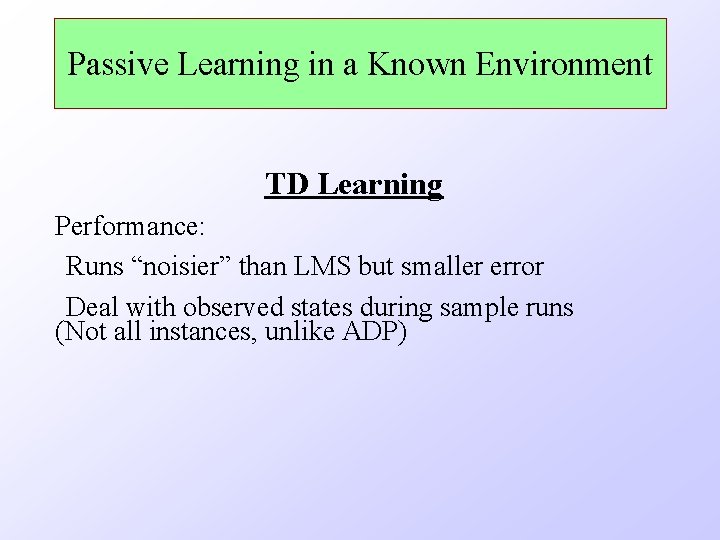 Passive Learning in a Known Environment

TD Learning

Performance:

Runs “noisier” than LMS but smaller error

Deal with observed states during sample runs (Not all instances, unlike ADP)